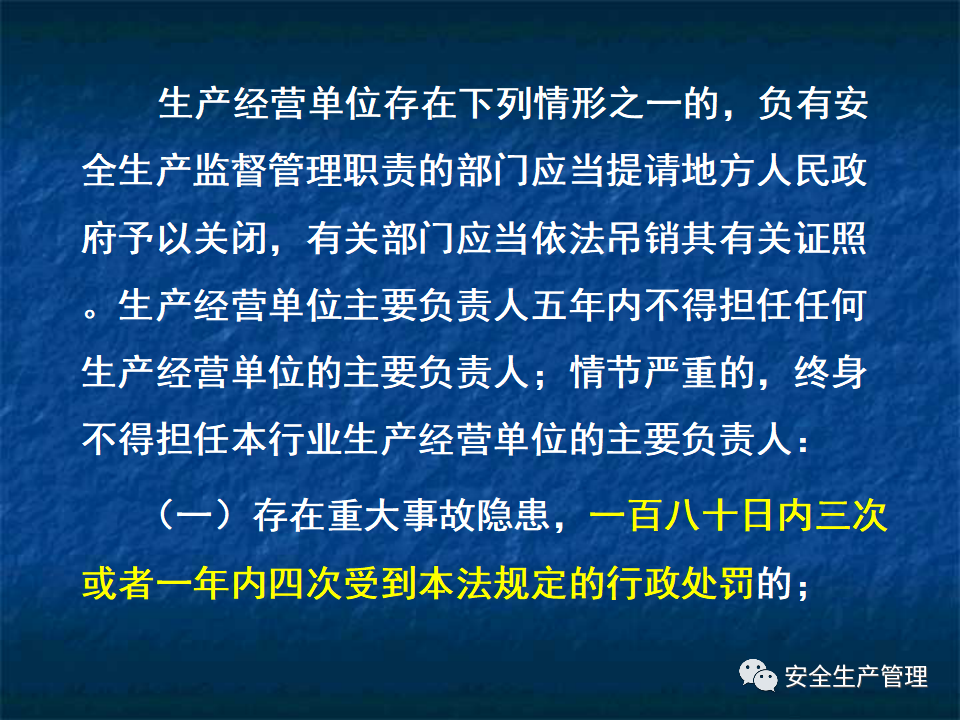 生产经营单位存在下列情形之一的，负有安全生产监督管理职责的部门应当提请地方人民政府予以关闭，有关部门应当依法吊销其有关证照。生产经营单位主要负责人五年内不得担任任何生产经营单位的主要负责人；情节严重的，终身不得担任本行业生产经营单位的主要负责人：

（一）存在重大事故隐患，一百八十日内三次或者一年内四次受到本法规定的行政处罚的；

安全生产管理